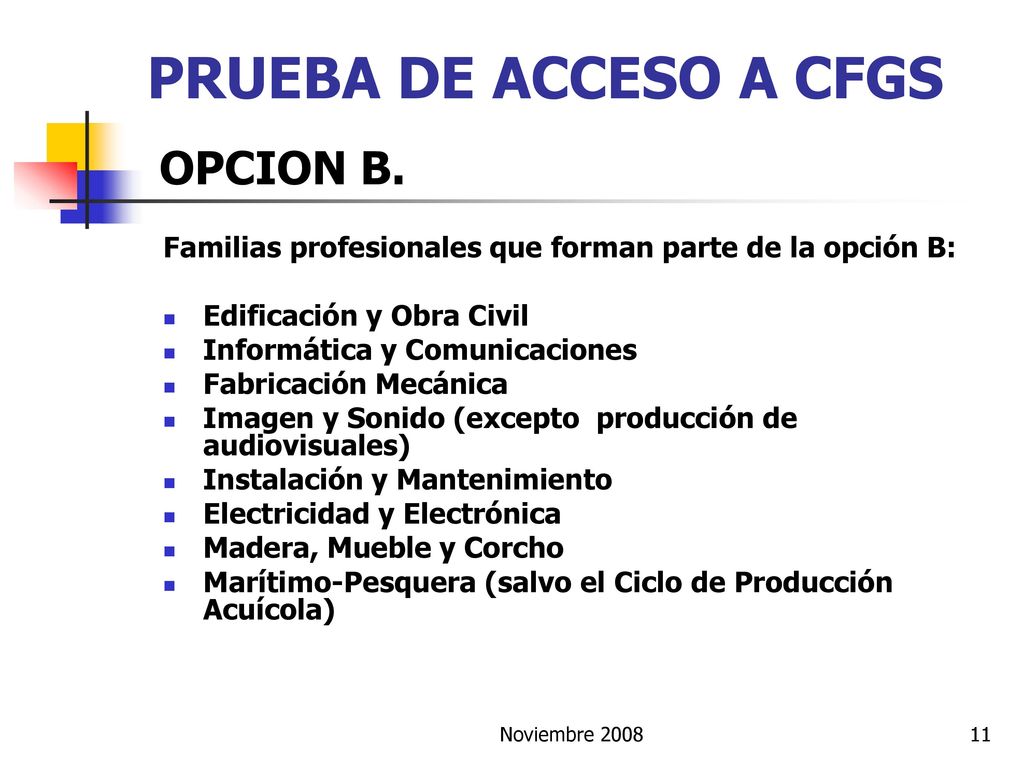 PRUEBA DE ACCESO A CFGS

OPCION B.

Familias profesionales que forman parte de la opción B:

- Edificación y Obra Civil
- Informática y Comunicaciones
- Fabricación Mecánica
- Imagen y Sonido (excepto producción de audiovisuales)
- Instalación y Mantenimiento
- Electricidad y Electrónica
- Madera, Mueble y Corcho
- Marítimo-Pesquera (salvo el Ciclo de Producción Acuícola)

Noviembre 2008

11